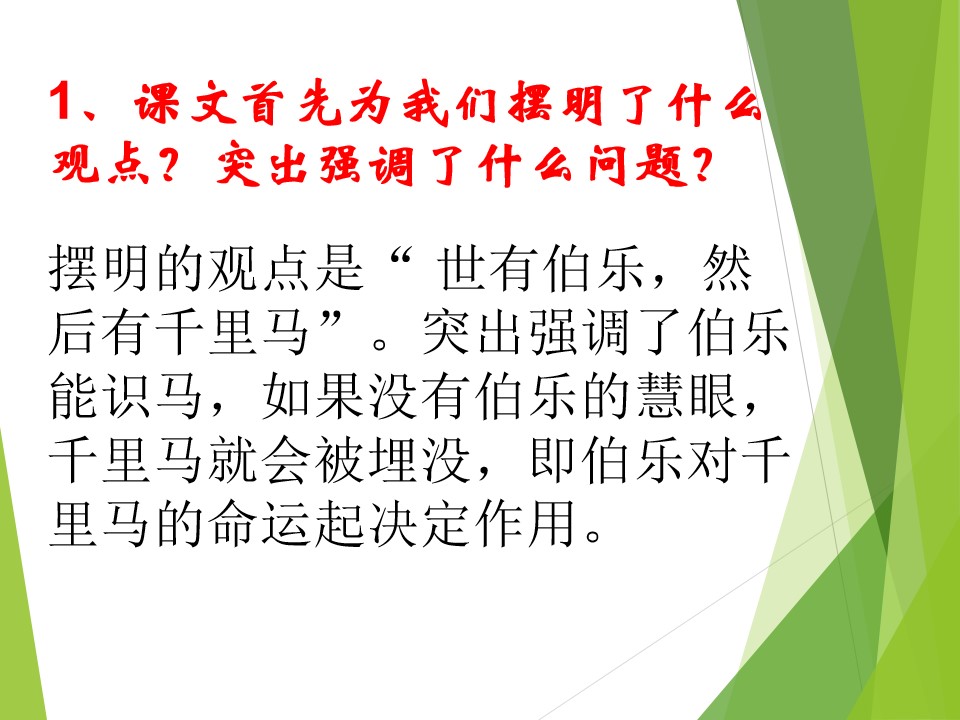 1、课文首先为我们摆明了什么观点？突出强调了什么问题？

摆明的观点是“ 世有伯乐，然后有千里马”。突出强调了伯乐能识马，如果没有伯乐的慧眼，千里马就会被埋没，即伯乐对千里马的命运起决定作用。